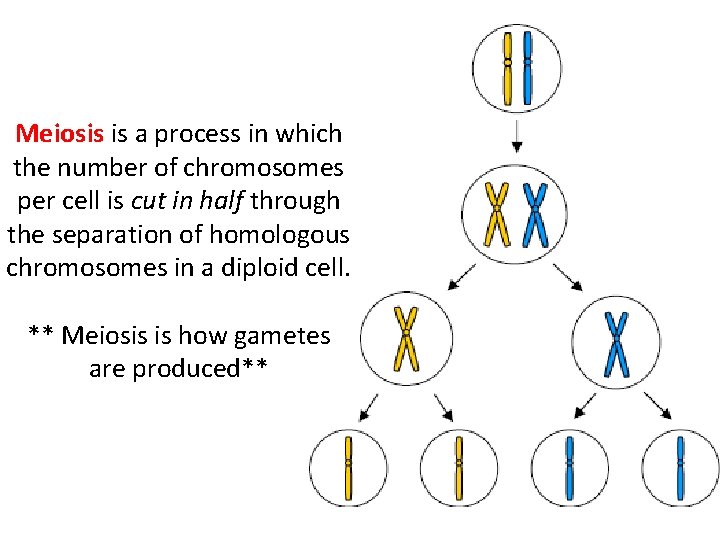 Meiosis is a process in which the number of chromosomes per cell is cut in half through the separation of homologous chromosomes in a diploid cell.

** Meiosis is how gametes are produced**